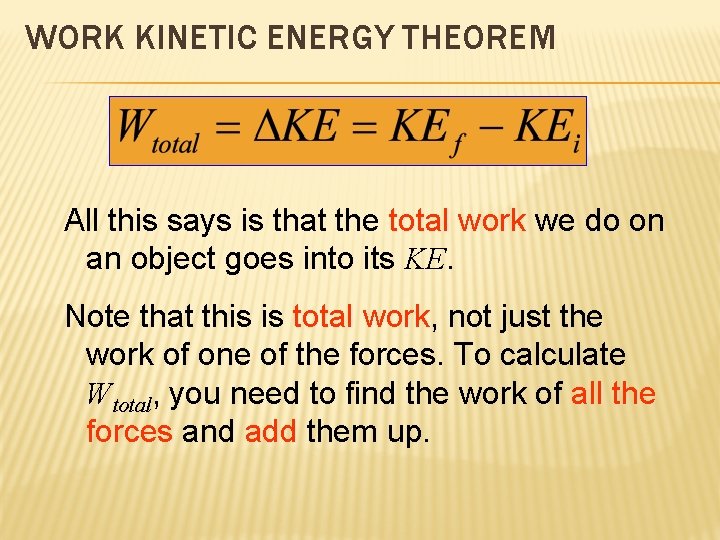 WORK KINETIC ENERGY THEOREM

$W_{total} = \Delta KE = KE_f - KE_i$

All this says is that the total work we do on an object goes into its $KE$.

Note that this is total work, not just the work of one of the forces. To calculate $W_{total}$, you need to find the work of all the forces and add them up.